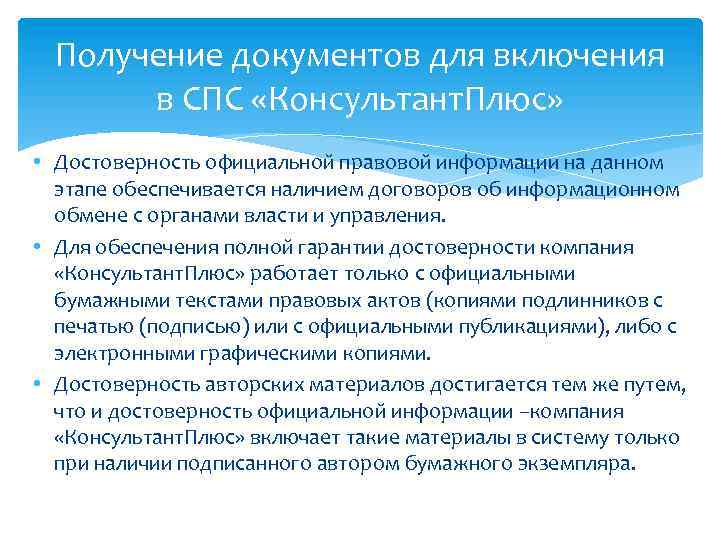 Получение документов для включения в СПС «КонсультантПлюс»

• Достоверность официальной правовой информации на данном этапе обеспечивается наличием договоров об информационном обмене с органами власти и управления.

• Для обеспечения полной гарантии достоверности компания «КонсультантПлюс» работает только с официальными бумажными текстами правовых актов (копиями подлинников с печатью (подписью) или с официальными публикациями), либо с электронными графическими копиями.

• Достоверность авторских материалов достигается тем же путем, что и достоверность официальной информации –компания «КонсультантПлюс» включает такие материалы в систему только при наличии подписанного автором бумажного экземпляра.